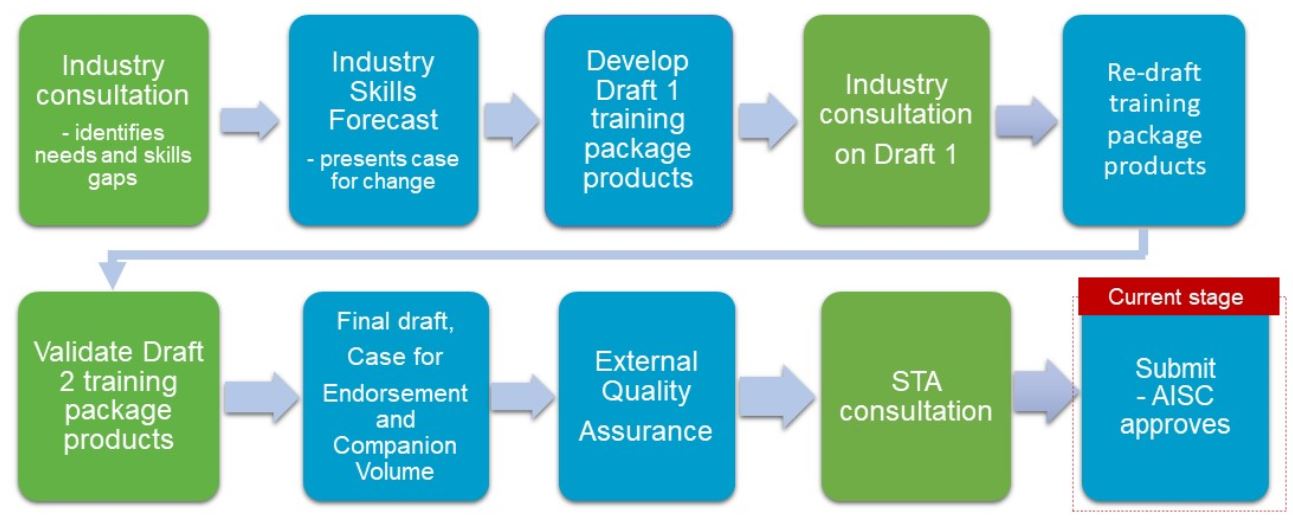 Industry consultation
- identifies needs and skills gaps

Industry Skills Forecast
- presents case for change

Develop Draft 1 training package products

Industry consultation on Draft 1

Re-draft training package products

Validate Draft 2 training package products

Final draft, Case for Endorsement and Companion Volume

External Quality Assurance

STA consultation

Current stage

Submit
- AISC approves